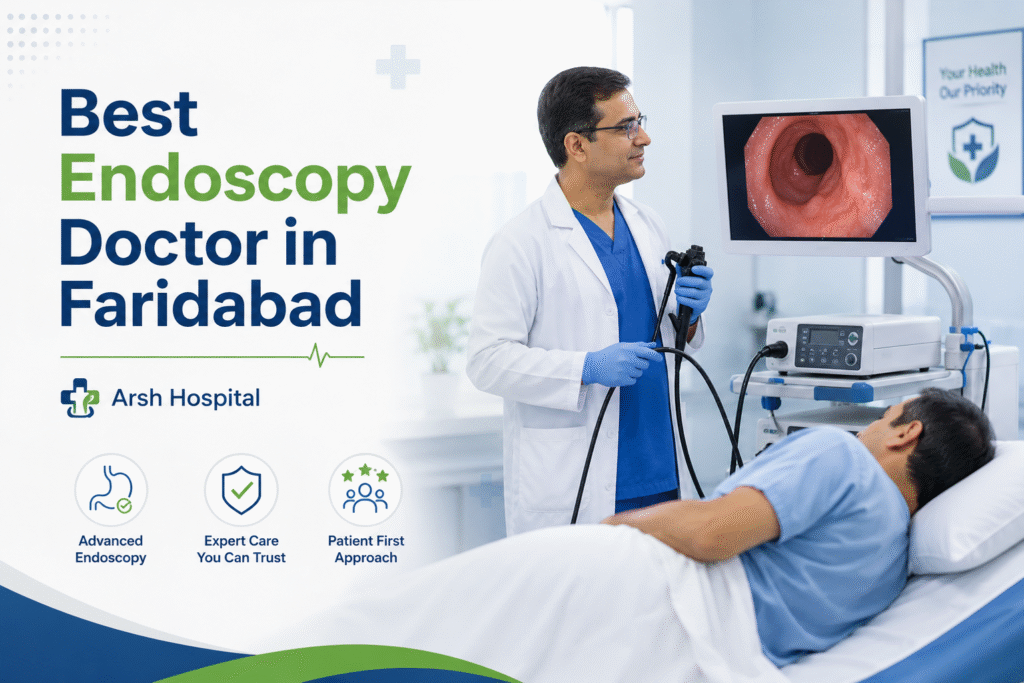 Best Endoscopy Doctor in Faridabad

Arsh Hospital

Advanced Endoscopy

Expert Care You Can Trust

Patient First Approach

Your Health Our Priority